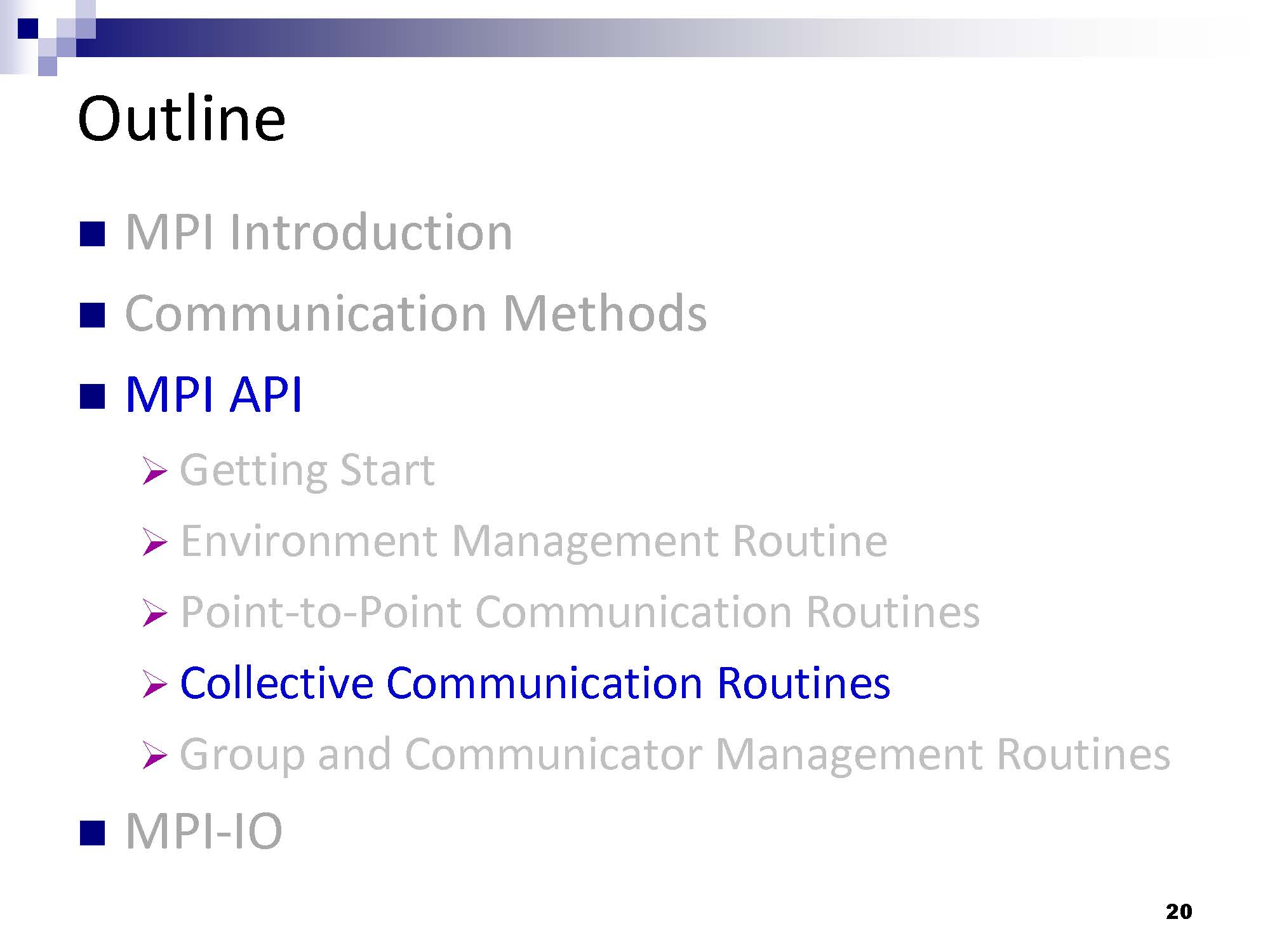 Outline

■ MPI Introduction

■ Communication Methods

■ MPI API

➢ Getting Start

➢ Environment Management Routine

➢ Point-to-Point Communication Routines

➢ Collective Communication Routines

➢ Group and Communicator Management Routines

■ MPI-IO

20